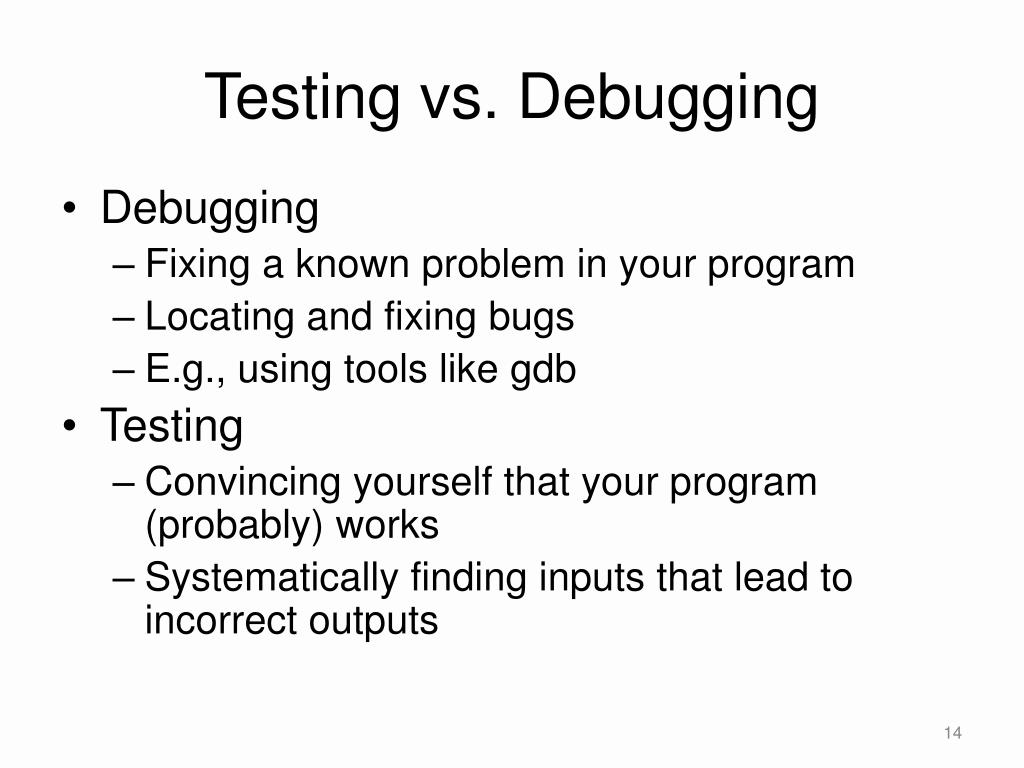 Testing vs. Debugging

• Debugging
– Fixing a known problem in your program
– Locating and fixing bugs
– E.g., using tools like gdb
• Testing
– Convincing yourself that your program (probably) works
– Systematically finding inputs that lead to incorrect outputs

14